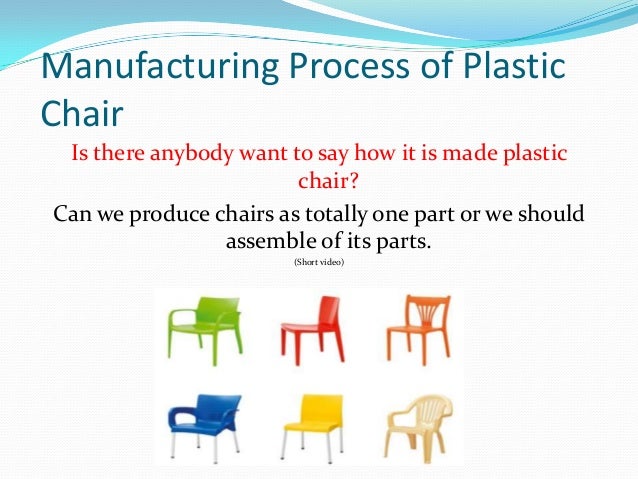 Manufacturing Process of Plastic Chair

Is there anybody want to say how it is made plastic chair?

Can we produce chairs as totally one part or we should assemble of its parts.

(Short video)